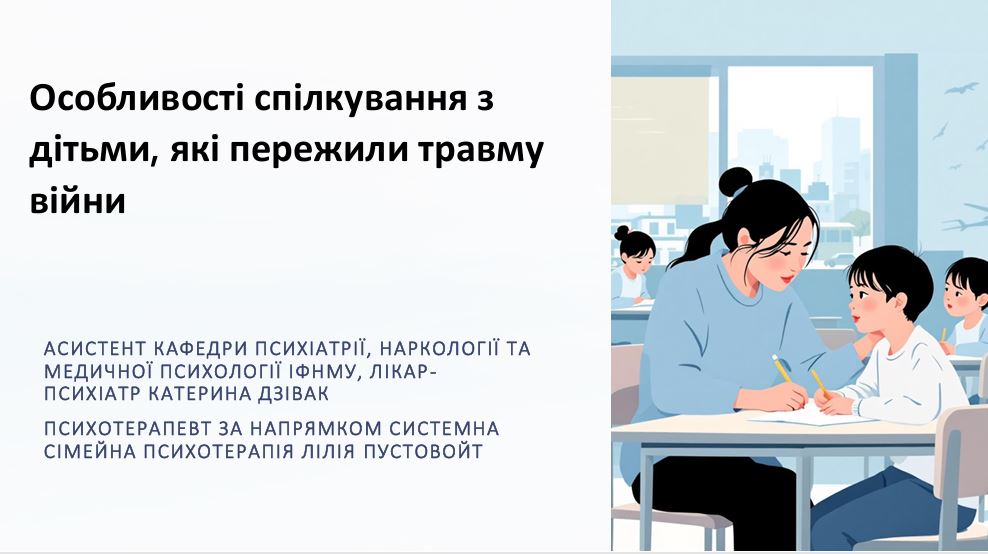 Особливості спілкування з дітьми, які пережили травму війни

АСИСТЕНТ КАФЕДРИ ПСИХІАТРІЇ, НАРКОЛОГІЇ ТА МЕДИЧНОЇ ПСИХОЛОГІЇ ІФНМУ, ЛІКАР-ПСИХІАТР КАТЕРИНА ДЗІВАК

ПСИХОТЕРАПЕВТ ЗА НАПРЯМКОМ СИСТЕМНА СІМЕЙНА ПСИХОТЕРАПІЯ ЛІЛІЯ ПУСТОВОЙТ